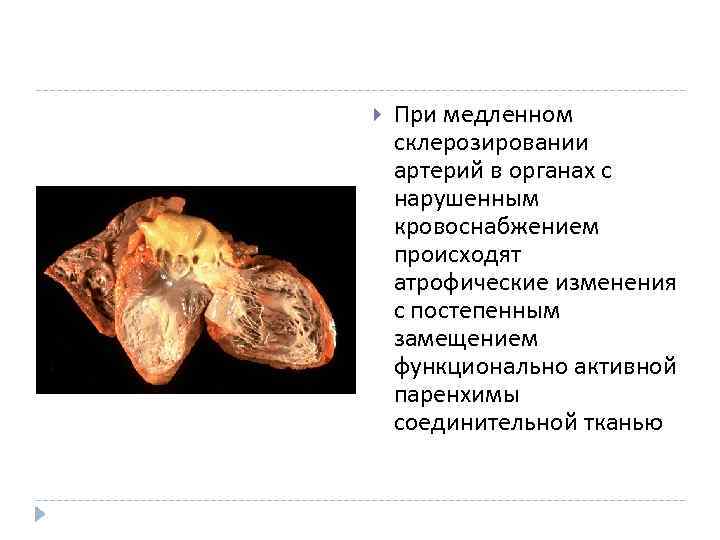 При медленном склерозировании артерий в органах с нарушенным кровоснабжением происходят атрофические изменения с постепенным замещением функционально активной паренхимы соединительной тканью